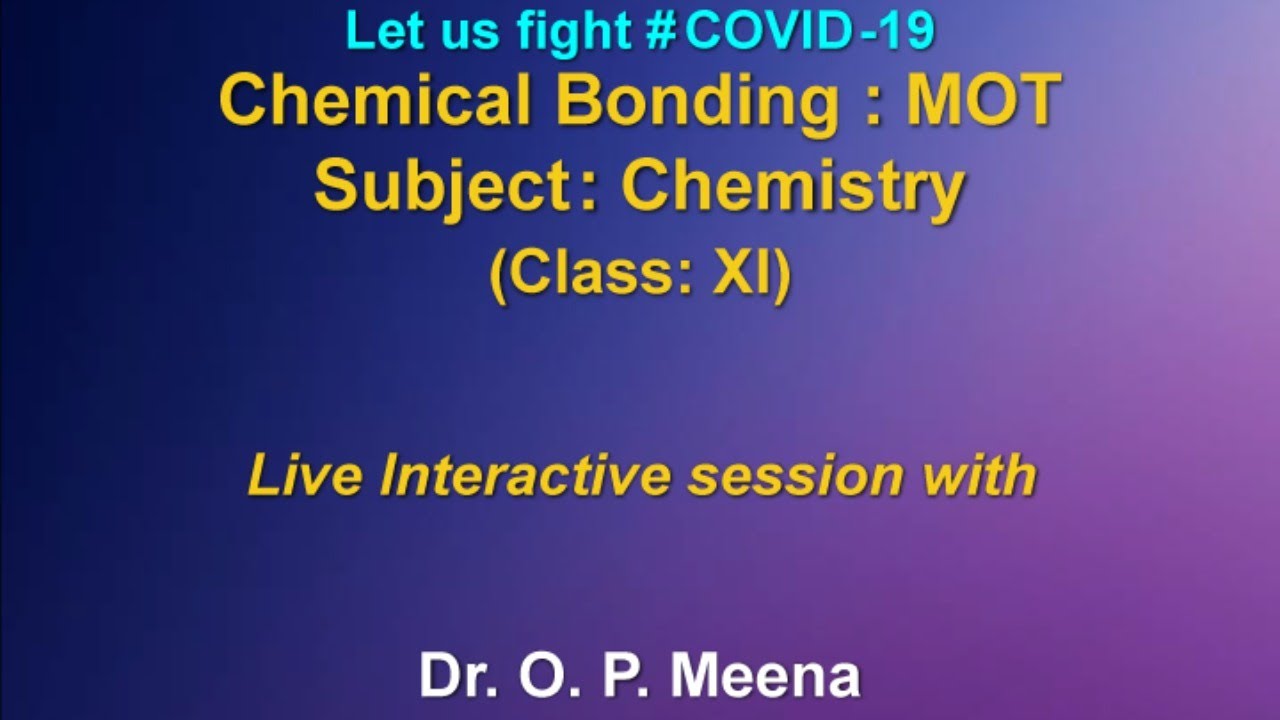 Let us fight #COVID-19
Chemical Bonding : MOT
Subject: Chemistry
(Class: XI)

Live Interactive session with

Dr. O. P. Meena